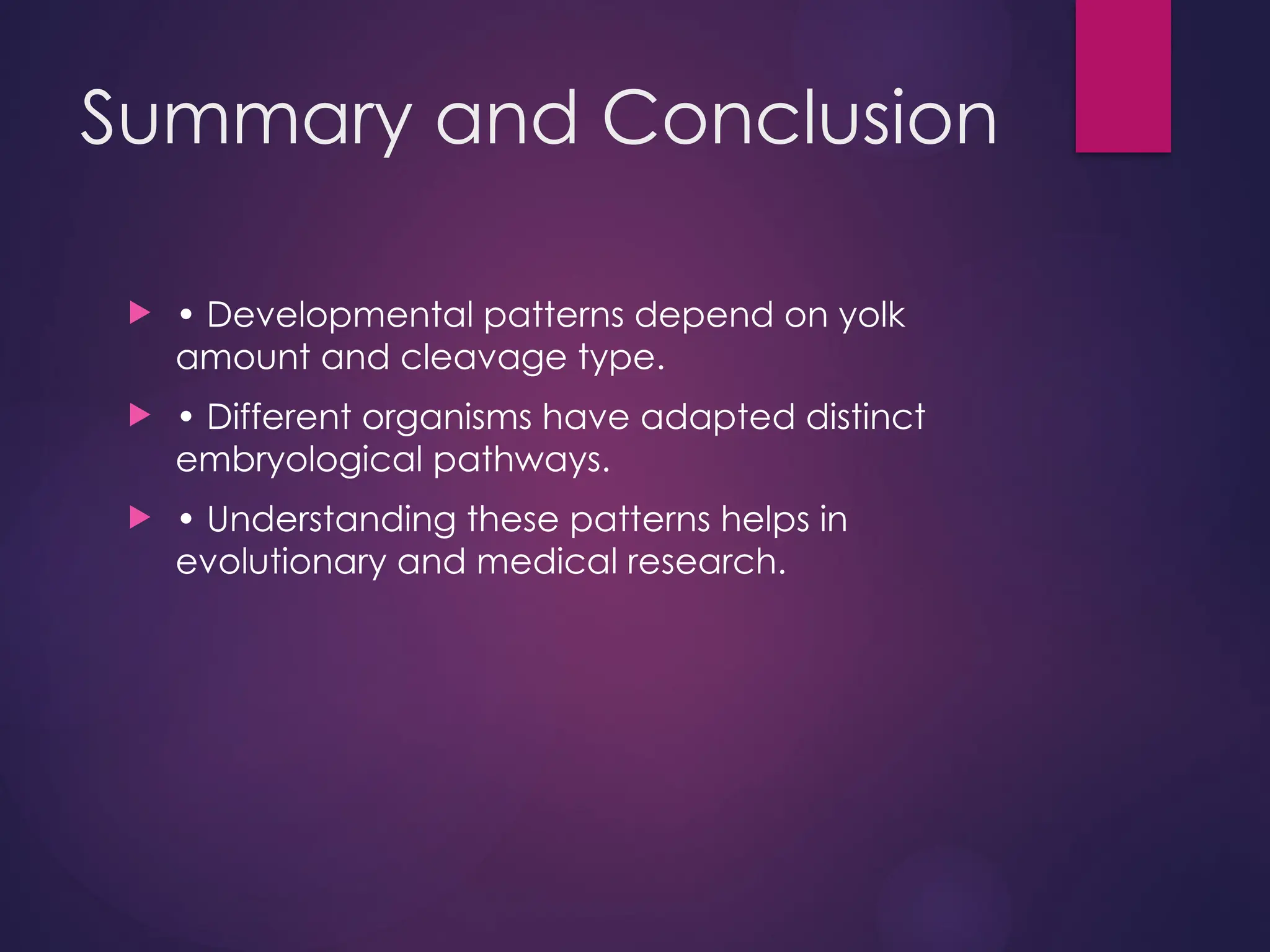 Summary and Conclusion

• Developmental patterns depend on yolk amount and cleavage type.

• Different organisms have adapted distinct embryological pathways.

• Understanding these patterns helps in evolutionary and medical research.